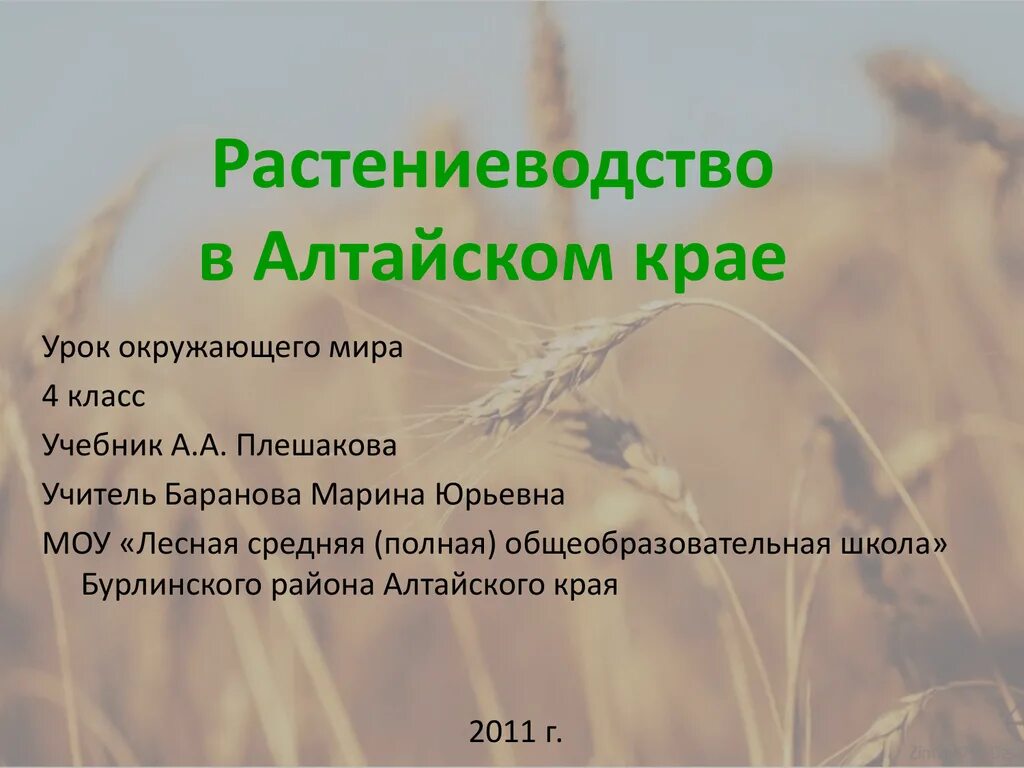 Растениеводство в Алтайском крае

Урок окружающего мира

4 класс

Учебник А.А. Плешакова

Учитель Баранова Марина Юрьевна

МОУ «Лесная средняя (полная) общеобразовательная школа» Бурлинского района Алтайского края

2011 г.